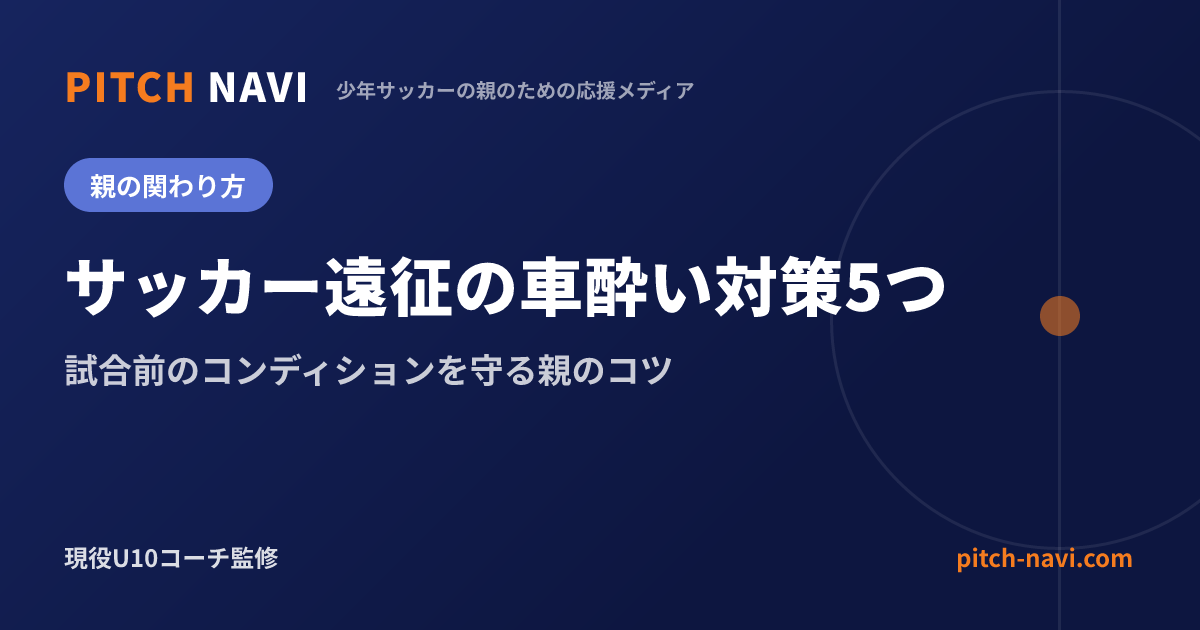 PITCH NAVI 少年サッカーの親のための応援メディア

親の関わり方

サッカー遠征の車酔い対策5つ

試合前のコンディションを守る親のコツ

現役U10コーチ監修

pitch-navi.com